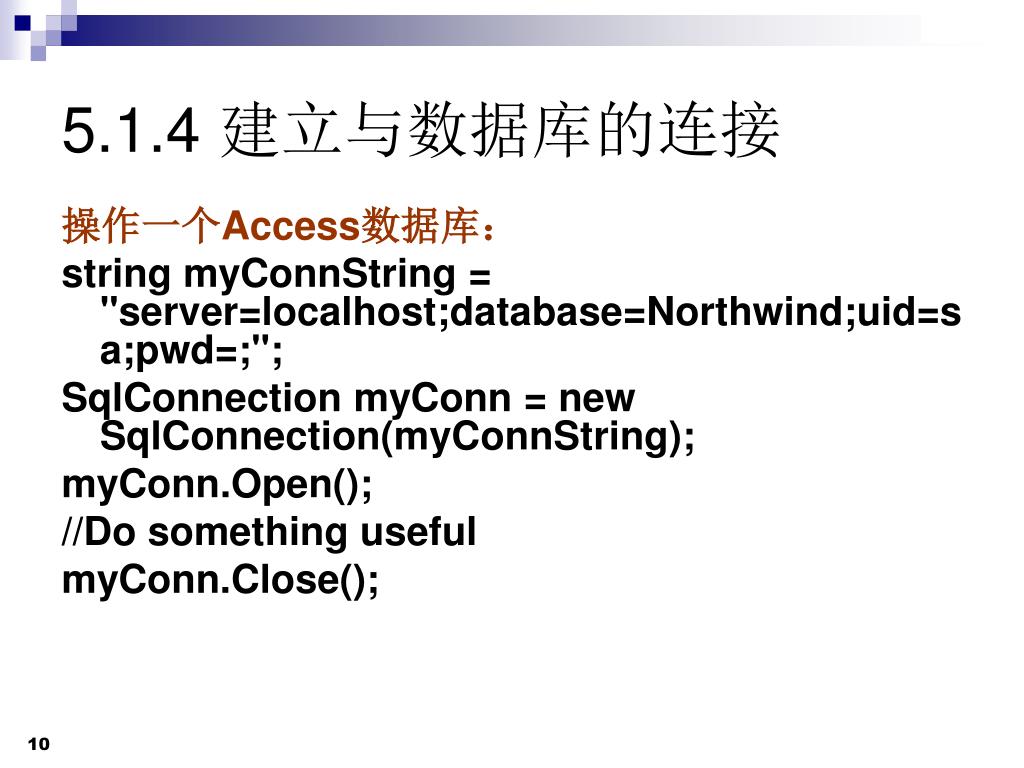 5.1.4 建立与数据库的连接

操作一个Access数据库：

string myConnString = "server=localhost;database=Northwind;uid=sa;pwd=;";

SqlConnection myConn = new SqlConnection(myConnString);

myConn.Open();

//Do something useful

myConn.Close();

10